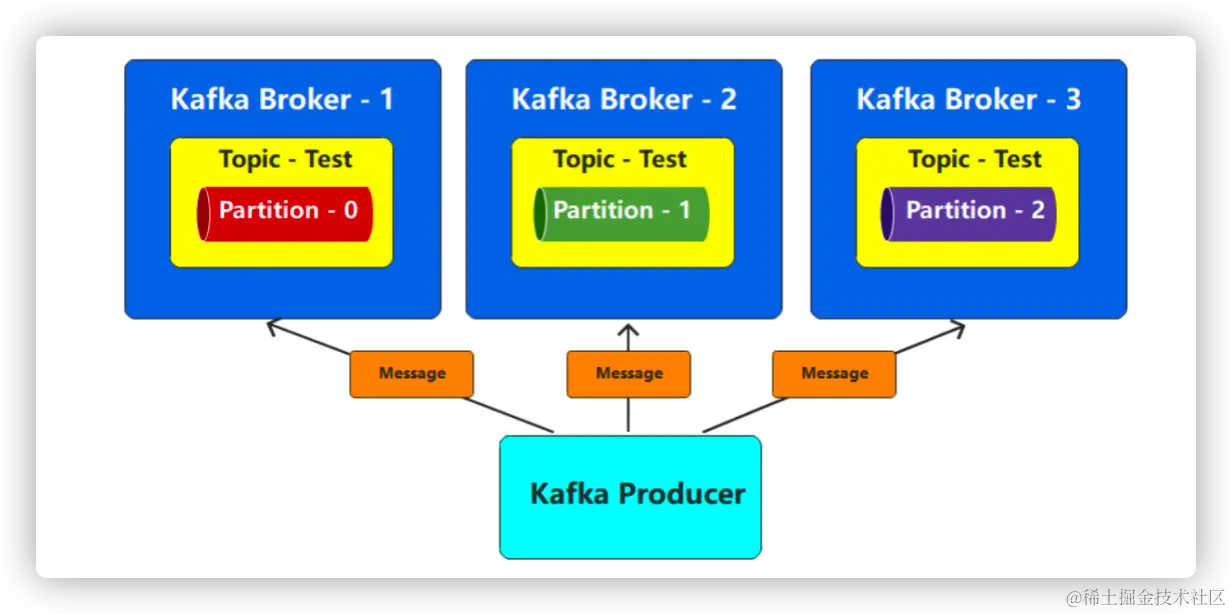 Kafka Broker - 1

Topic - Test

Partition - 0

Kafka Broker - 2

Topic - Test

Partition - 1

Kafka Broker - 3

Topic - Test

Partition - 2

Message

Message

Message

Kafka Producer

@稀土掘金技术社区